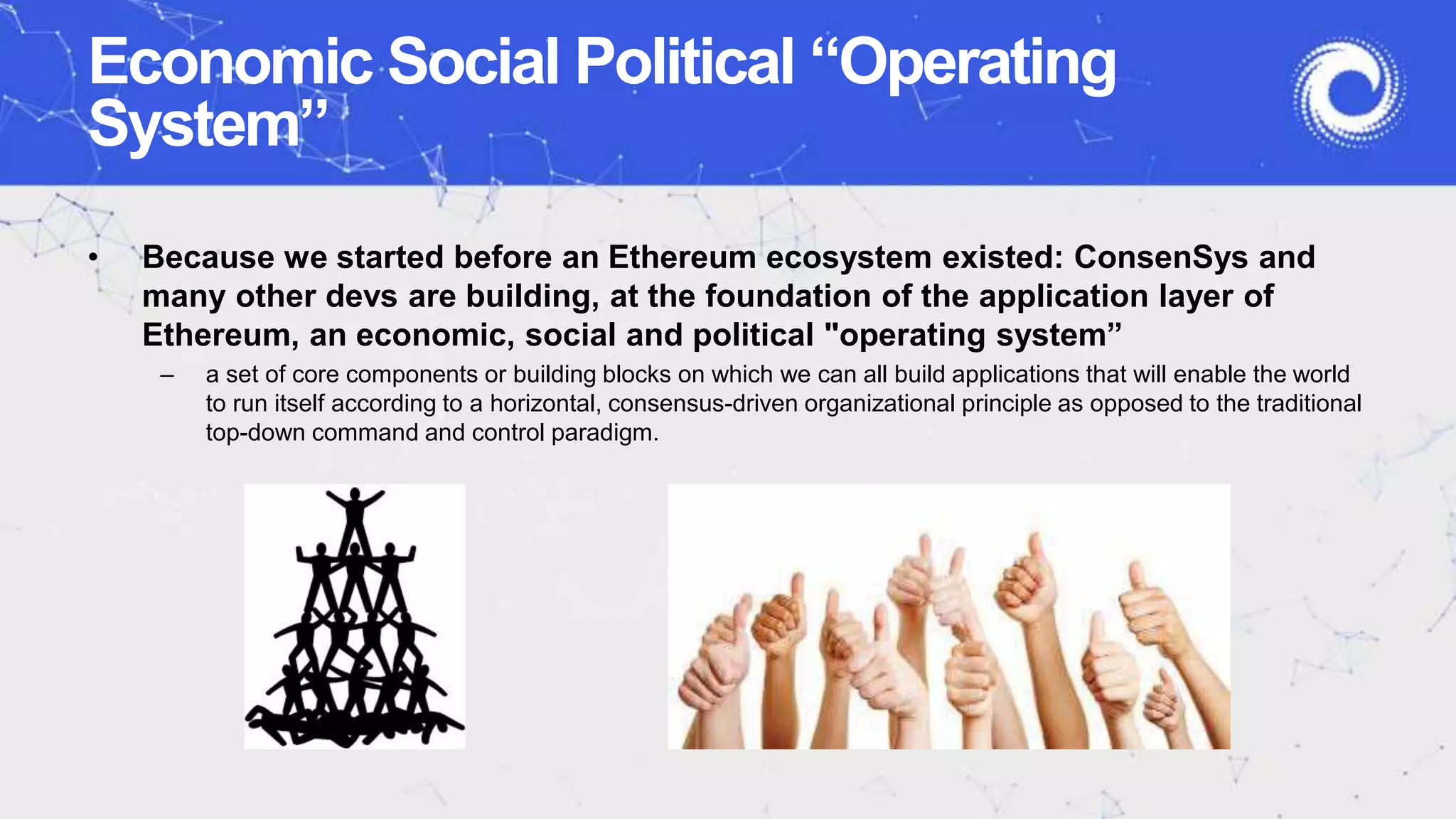 Economic Social Political “Operating System”

• Because we started before an Ethereum ecosystem existed: ConsenSys and many other devs are building, at the foundation of the application layer of Ethereum, an economic, social and political "operating system”

– a set of core components or building blocks on which we can all build applications that will enable the world to run itself according to a horizontal, consensus-driven organizational principle as opposed to the traditional top-down command and control paradigm.